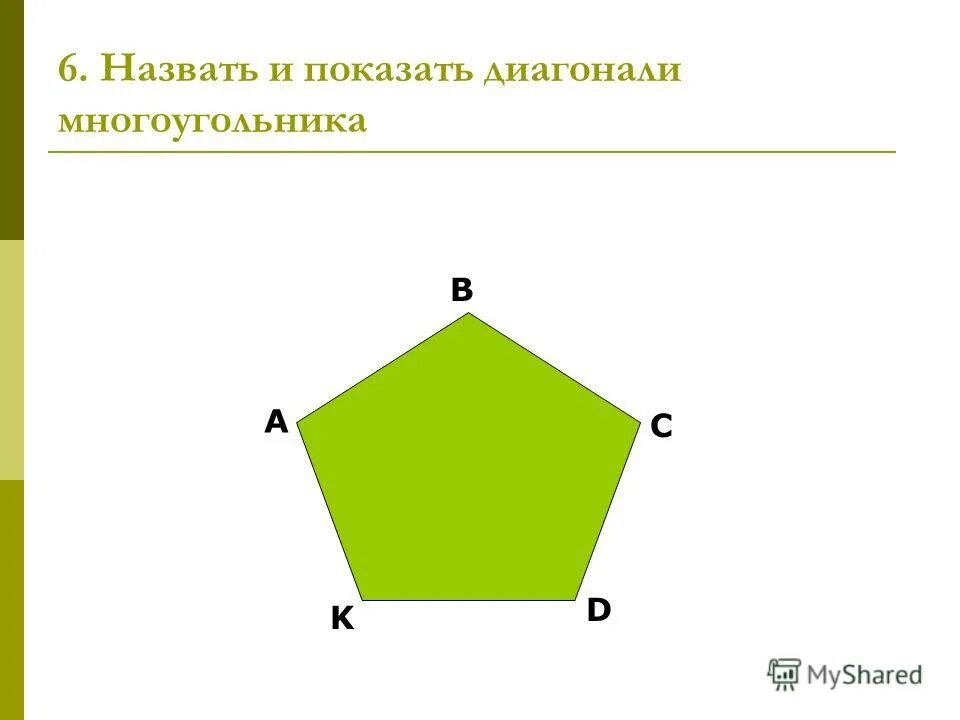 6. Назвать и показать диагонали многоугольника

B

A

C

K

D

MyShared